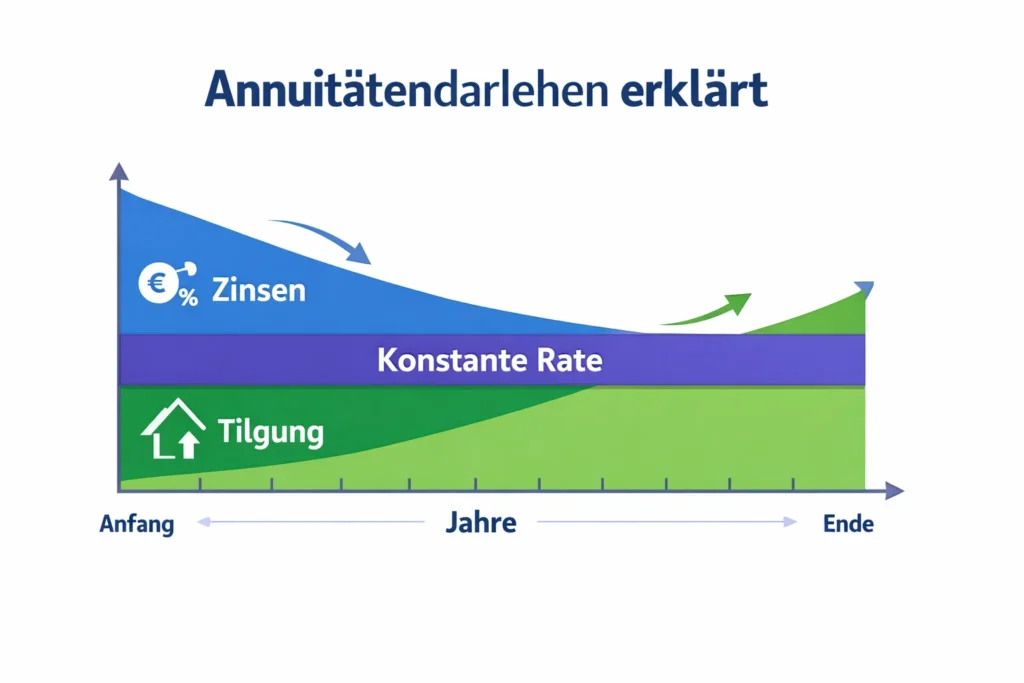 Annuitätendarlehen erklärt

€%
Zinsen

Konstante Rate

Tilgung

Anfang

Jahre

Ende